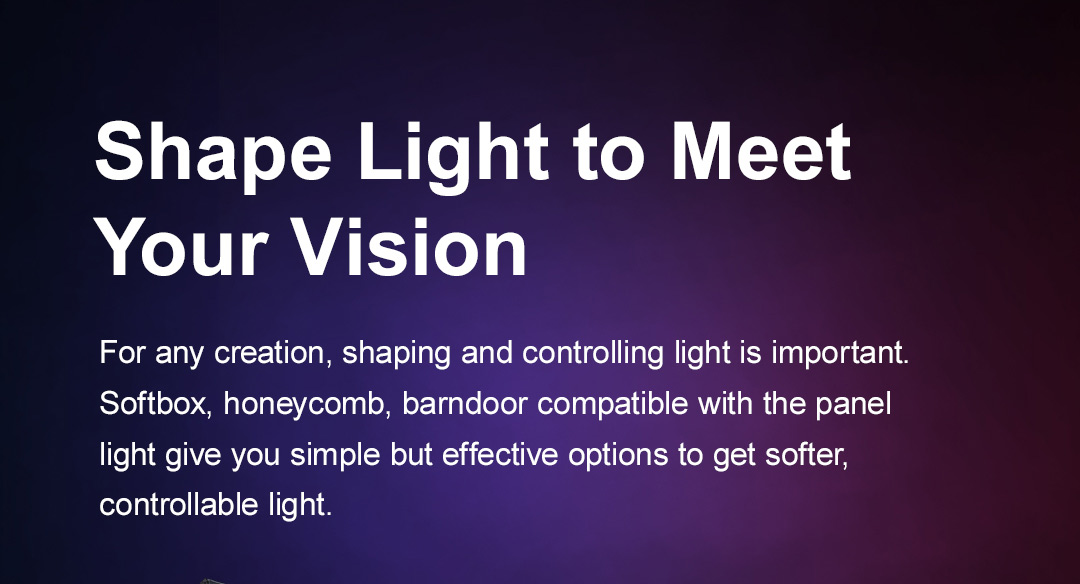 Shape Light to Meet Your Vision

For any creation, shaping and controlling light is important. Softbox, honeycomb, barndoor compatible with the panel light give you simple but effective options to get softer, controllable light.